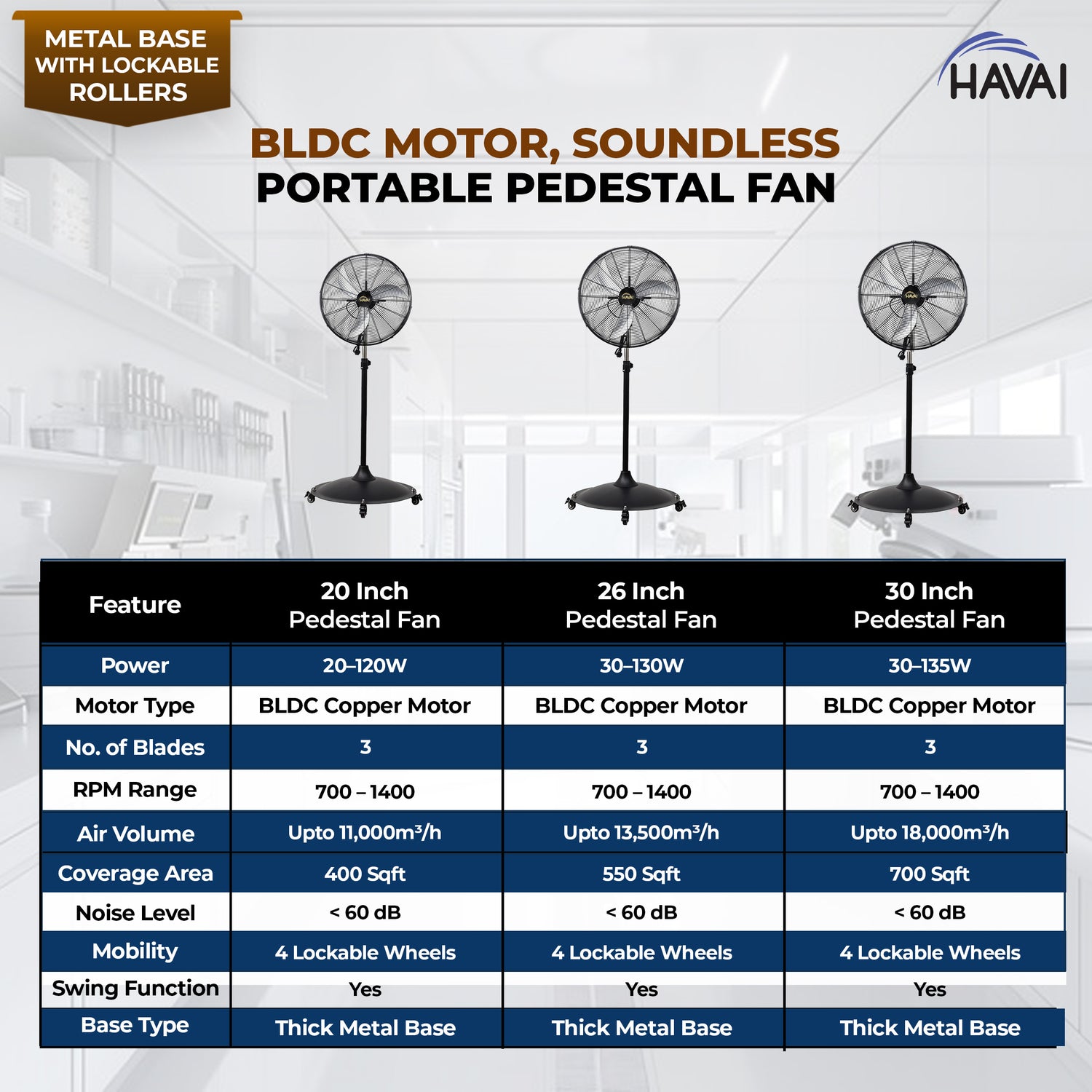 METAL BASE WITH LOCKABLE ROLLERS

HAVAI

BLDC MOTOR, SOUNDLESS
PORTABLE PEDESTAL FAN

HAVAI HAVAI HAVAI

| Feature | 20 Inch Pedestal Fan | 26 Inch Pedestal Fan | 30 Inch Pedestal Fan |
|---|---|---|---|
| Power | 20–120W | 30–130W | 30–135W |
| Motor Type | BLDC Copper Motor | BLDC Copper Motor | BLDC Copper Motor |
| No. of Blades | 3 | 3 | 3 |
| RPM Range | 700 – 1400 | 700 – 1400 | 700 – 1400 |
| Air Volume | Upto 11,000m³/h | Upto 13,500m³/h | Upto 18,000m³/h |
| Coverage Area | 400 Sqft | 550 Sqft | 700 Sqft |
| Noise Level | < 60 dB | < 60 dB | < 60 dB |
| Mobility | 4 Lockable Wheels | 4 Lockable Wheels | 4 Lockable Wheels |
| Swing Function | Yes | Yes | Yes |
| Base Type | Thick Metal Base | Thick Metal Base | Thick Metal Base |